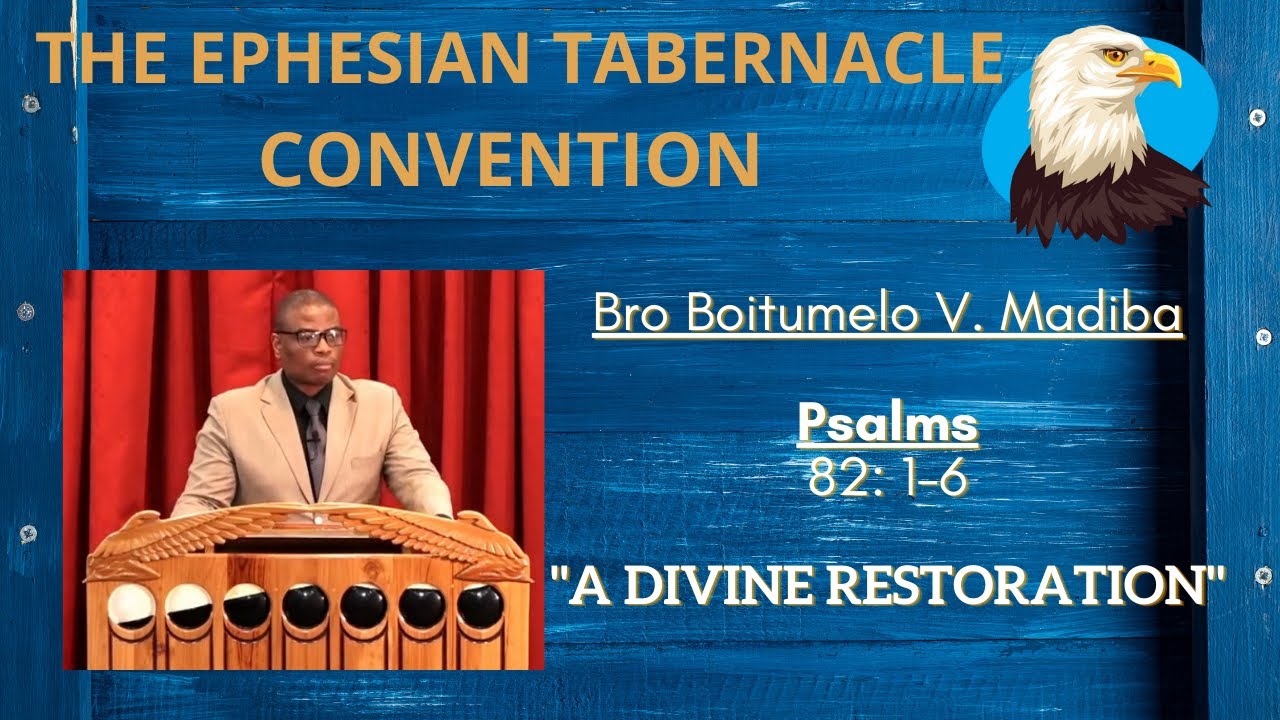 THE EPHESIAN TABERNACLE CONVENTION

Bro Boitumelo V. Madiba

Psalms
82: 1-6

"A DIVINE RESTORATION"